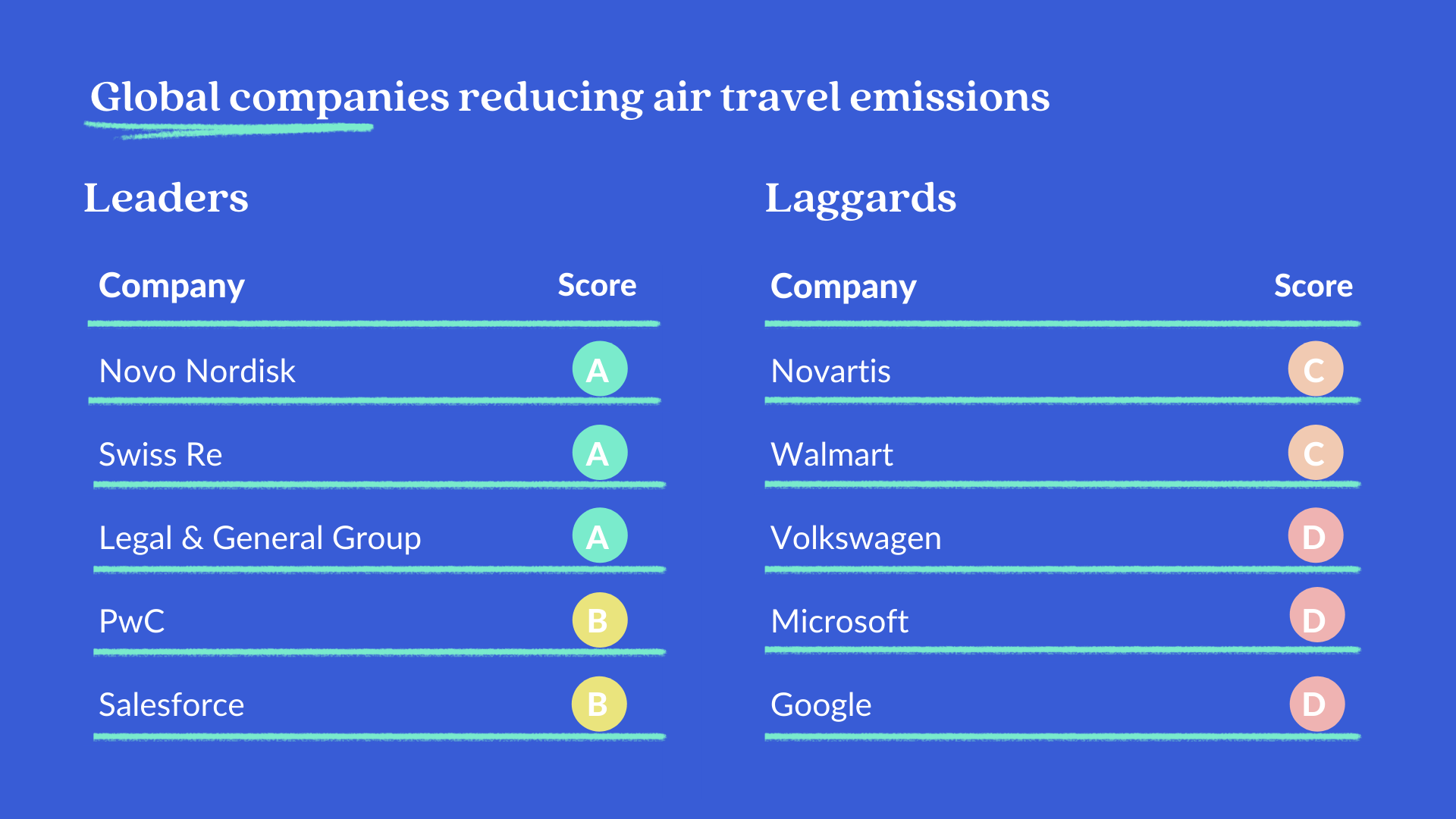 Global companies reducing air travel emissions

Leaders

| Company | Score |
|---|---|
| Novo Nordisk | A |
| Swiss Re | A |
| Legal & General Group | A |
| PwC | B |
| Salesforce | B |

Laggards

| Company | Score |
|---|---|
| Novartis | C |
| Walmart | C |
| Volkswagen | D |
| Microsoft | D |
| Google | D |